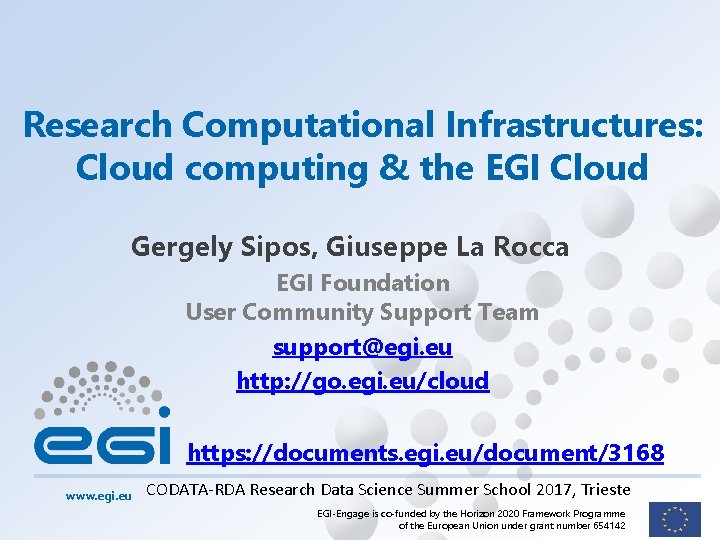 Research Computational Infrastructures: Cloud computing & the EGI Cloud

Gergely Sipos, Giuseppe La Rocca

EGI Foundation
User Community Support Team

support@egi.eu

http://go.egi.eu/cloud

egi

https://documents.egi.eu/document/3168

www.egi.eu

CODATA-RDA Research Data Science Summer School 2017, Trieste

EGI-Engage is co-funded by the Horizon 2020 Framework Programme of the European Union under grant number 654142